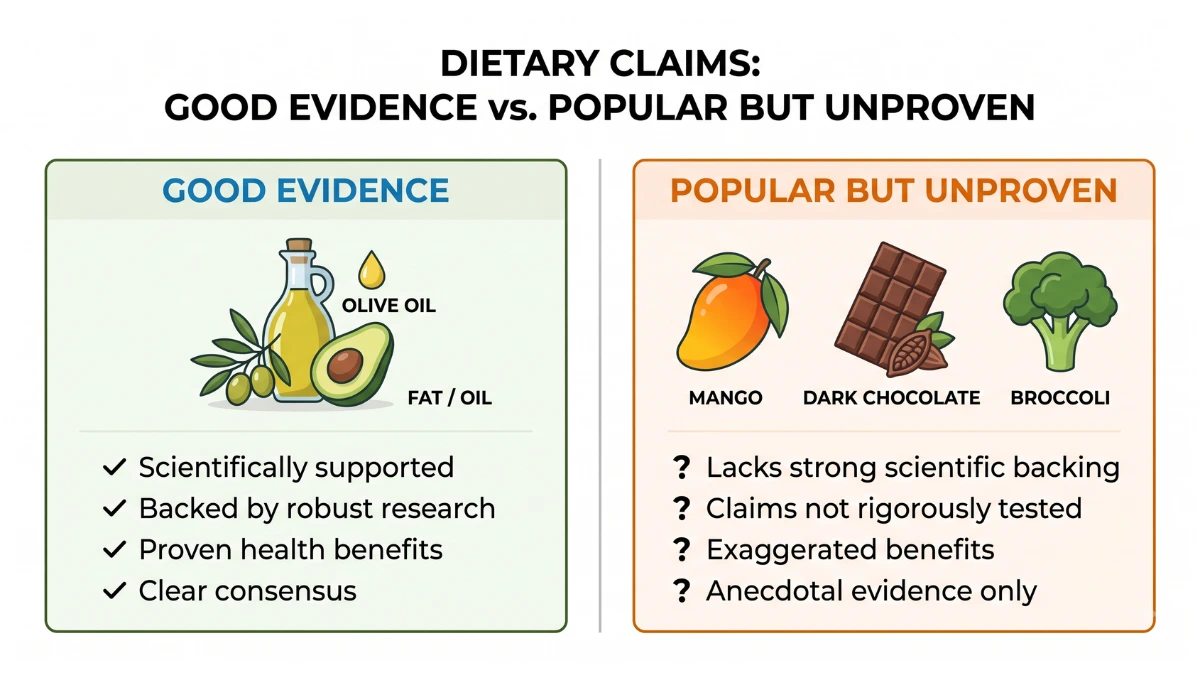 DIETARY CLAIMS:
GOOD EVIDENCE vs. POPULAR BUT UNPROVEN

GOOD EVIDENCE

OLIVE OIL

FAT / OIL

✓ Scientifically supported
✓ Backed by robust research
✓ Proven health benefits
✓ Clear consensus

POPULAR BUT UNPROVEN

MANGO

DARK CHOCOLATE

BROCCOLI

? Lacks strong scientific backing
? Claims not rigorously tested
? Exaggerated benefits
? Anecdotal evidence only